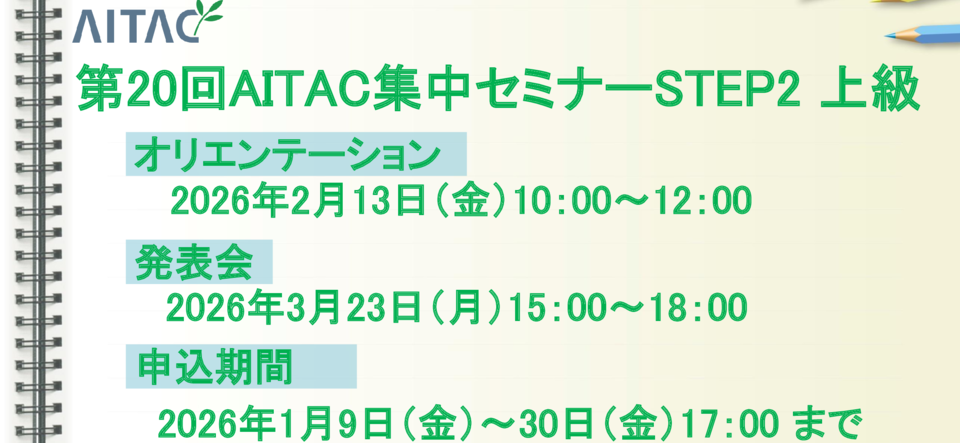 AITAC

第20回AITAC集中セミナーSTEP2 上級

オリエンテーション

2026年2月13日（金）10:00～12:00

発表会

2026年3月23日（月）15:00～18:00

申込期間

2026年1月9日（金）～30日（金）17:00 まで